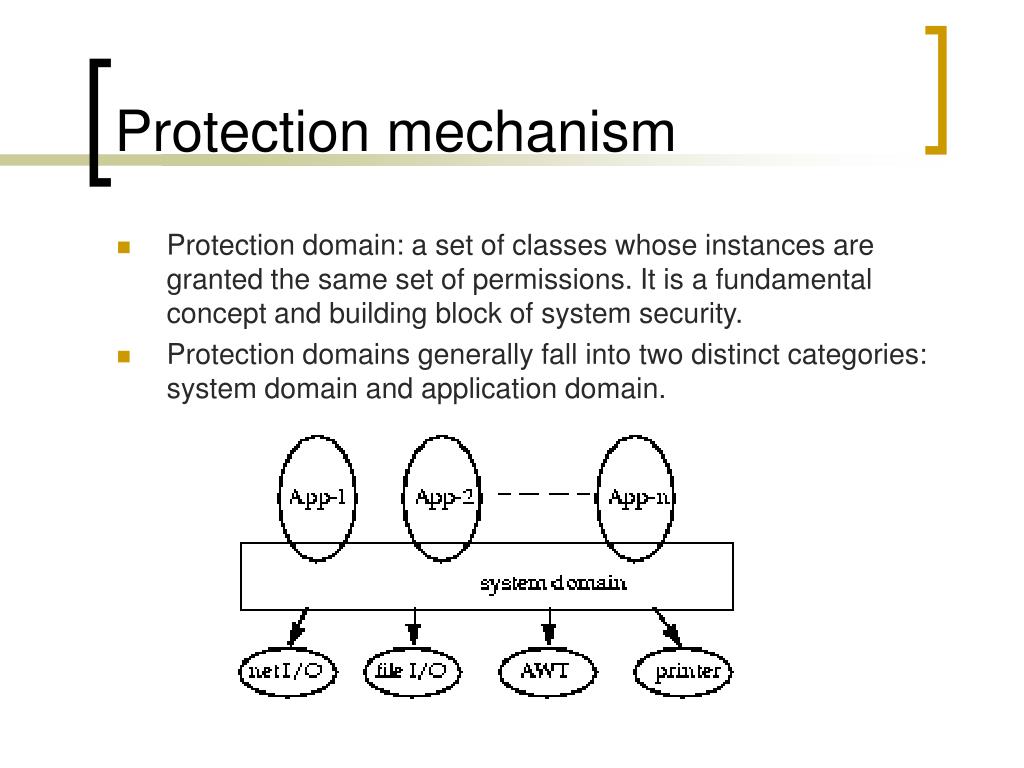 Protection mechanism

Protection domain: a set of classes whose instances are granted the same set of permissions. It is a fundamental concept and building block of system security.

Protection domains generally fall into two distinct categories: system domain and application domain.

App-1

App-2

App-n

system domain

net I/O

file I/O

AWT

printer